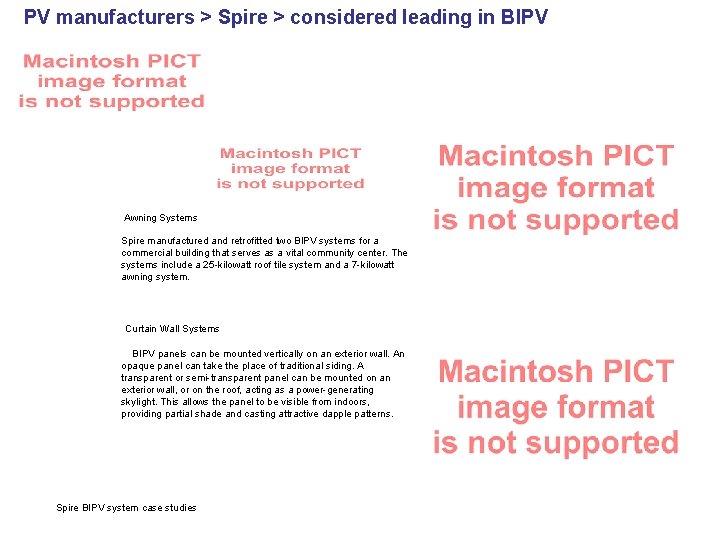 PV manufacturers > Spire > considered leading in BIPV

Macintosh PICT image format is not supported

Macintosh PICT image format is not supported

Macintosh PICT image format is not supported

Awning Systems

Spire manufactured and retrofitted two BIPV systems for a commercial building that serves as a vital community center. The systems include a 25-kilowatt roof tile system and a 7-kilowatt awning system.

Curtain Wall Systems

BIPV panels can be mounted vertically on an exterior wall. An opaque panel can take the place of traditional siding. A transparent or semi-transparent panel can be mounted on an exterior wall, or on the roof, acting as a power-generating skylight. This allows the panel to be visible from indoors, providing partial shade and casting attractive dapple patterns.

Macintosh PICT image format is not supported

Spire BIPV system case studies